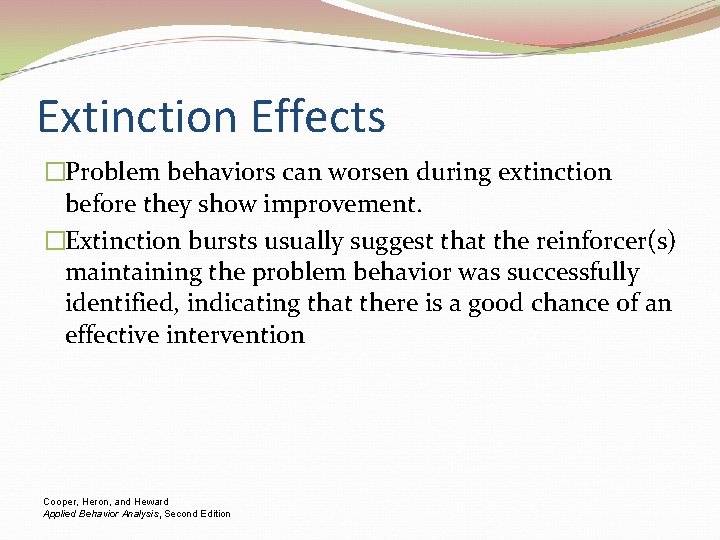 Extinction Effects

□Problem behaviors can worsen during extinction before they show improvement.

□Extinction bursts usually suggest that the reinforcer(s) maintaining the problem behavior was successfully identified, indicating that there is a good chance of an effective intervention

Cooper, Heron, and Heward
Applied Behavior Analysis, Second Edition